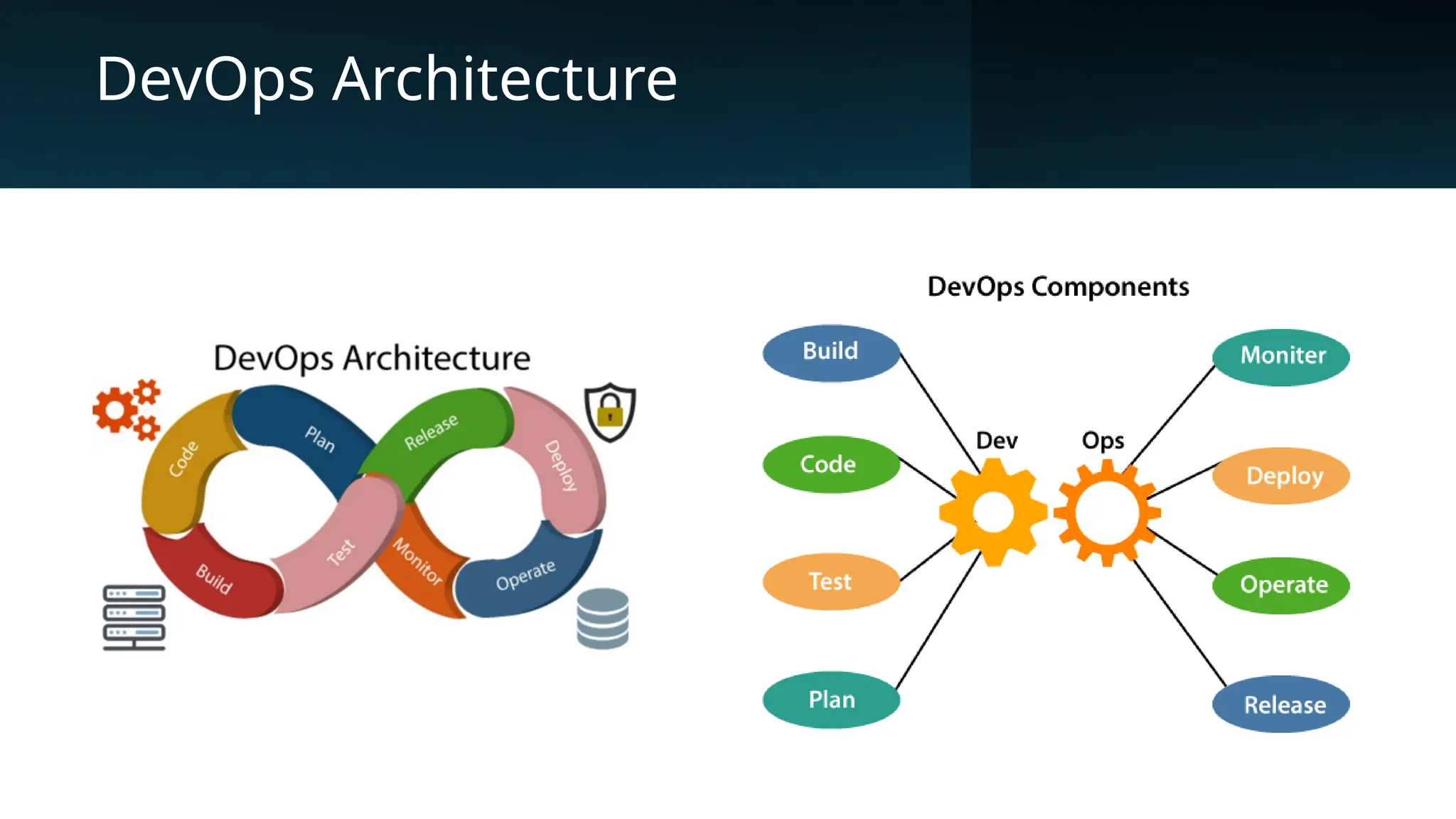 DevOps Architecture

DevOps Architecture

Code

Plan

Release

Deploy

Build

Test

Monitor

Operate

DevOps Components

Build

Code

Test

Plan

Dev

Ops

Moniter

Deploy

Operate

Release